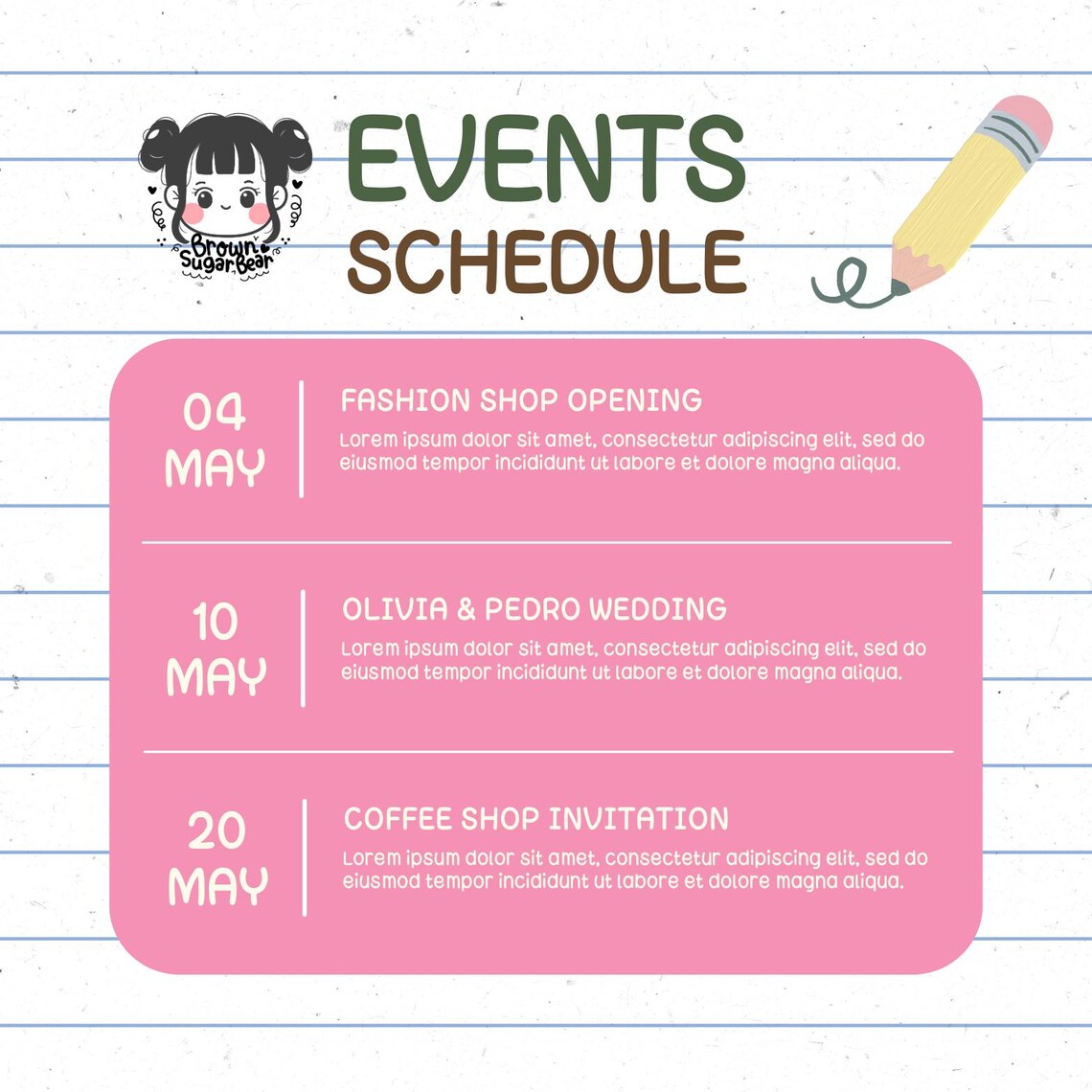 Brown Sugar Bear

EVENTS
SCHEDULE

04
MAY

FASHION SHOP OPENING

Lorem ipsum dolor sit amet, consectetur adipiscing elit, sed do eiusmod tempor incididunt ut labore et dolore magna aliqua.

10
MAY

OLIVIA & PEDRO WEDDING

Lorem ipsum dolor sit amet, consectetur adipiscing elit, sed do eiusmod tempor incididunt ut labore et dolore magna aliqua.

20
MAY

COFFEE SHOP INVITATION

Lorem ipsum dolor sit amet, consectetur adipiscing elit, sed do eiusmod tempor incididunt ut labore et dolore magna aliqua.